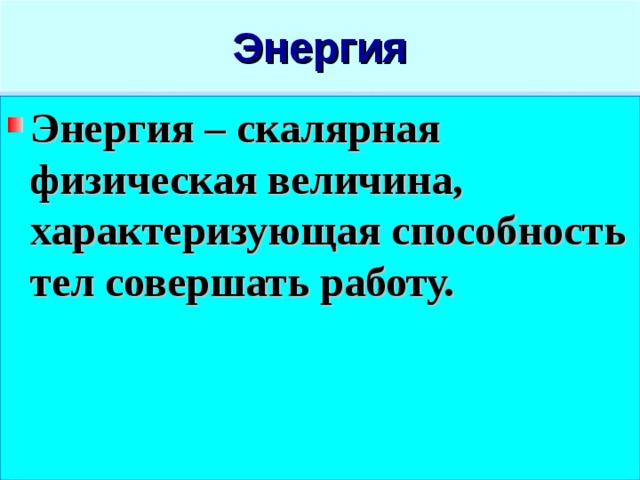 Энергия

Энергия – скалярная физическая величина, характеризующая способность тел совершать работу.